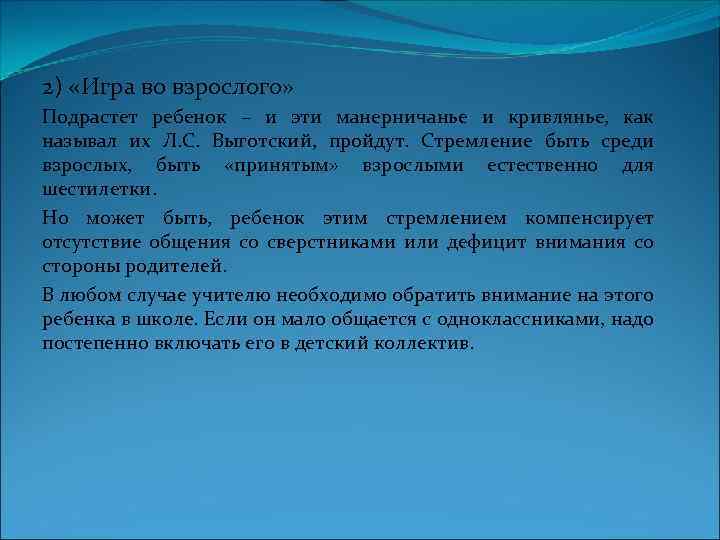 2) «Игра во взрослого»

Подрастет ребенок – и эти манерничанье и кривлянье, как называл их Л.С. Выготский, пройдут. Стремление быть среди взрослых, быть «принятым» взрослыми естественно для шестилетки.

Но может быть, ребенок этим стремлением компенсирует отсутствие общения со сверстниками или дефицит внимания со стороны родителей.

В любом случае учителю необходимо обратить внимание на этого ребенка в школе. Если он мало общается с одноклассниками, надо постепенно включать его в детский коллектив.